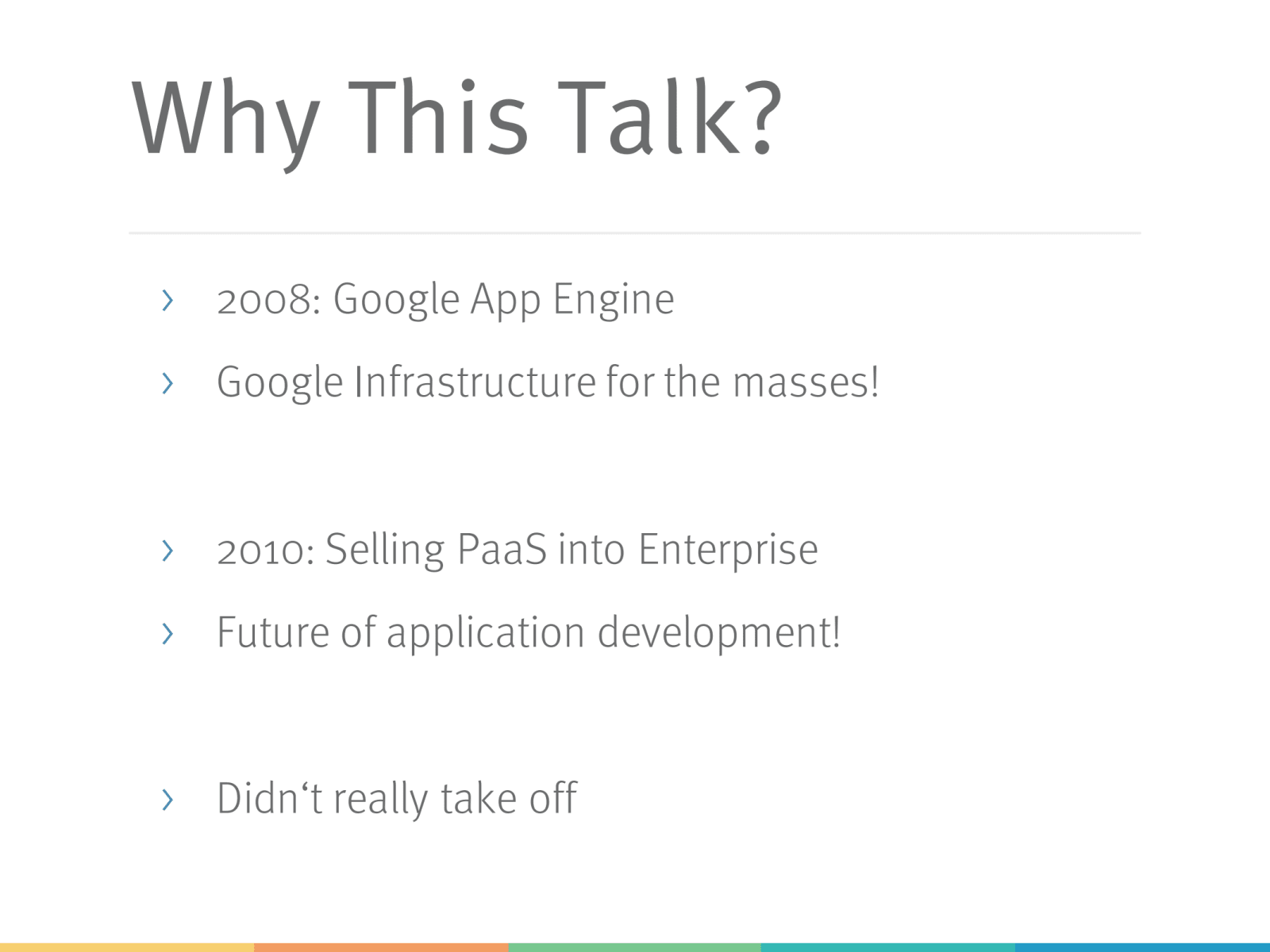 Why This Talk?

› 2008: Google App Engine

› Google Infrastructure for the masses!

› 2010: Selling PaaS into Enterprise

› Future of application development!

› Didn‘t really take off